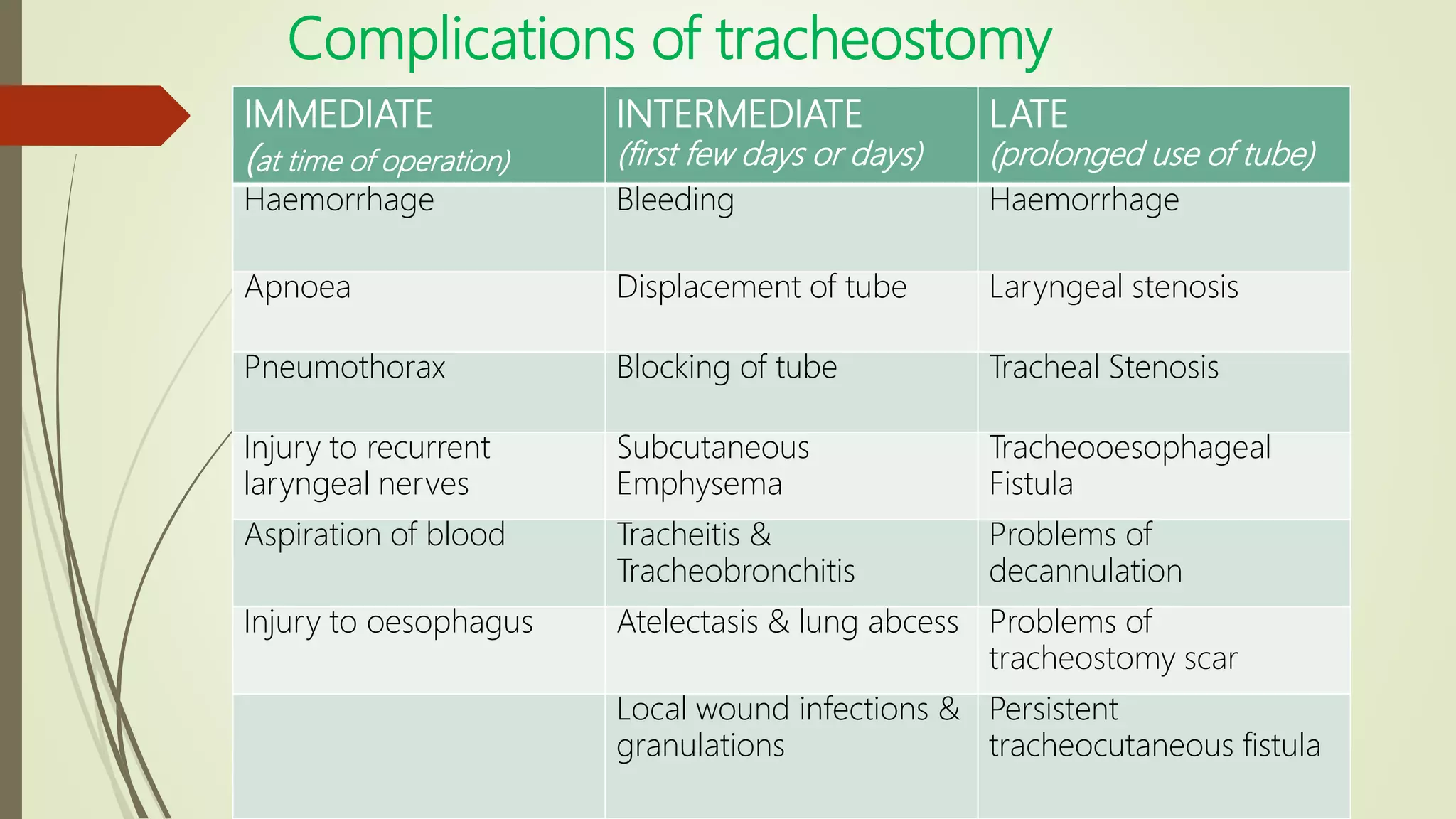 Complications of tracheostomy

| IMMEDIATE (at time of operation) | INTERMEDIATE (first few days or days) | LATE (prolonged use of tube) |
|---|---|---|
| Haemorrhage | Bleeding | Haemorrhage |
| Apnoea | Displacement of tube | Laryngeal stenosis |
| Pneumothorax | Blocking of tube | Tracheal Stenosis |
| Injury to recurrent laryngeal nerves | Subcutaneous Emphysema | Tracheooesophageal Fistula |
| Aspiration of blood | Tracheitis & Tracheobronchitis | Problems of decannulation |
| Injury to oesophagus | Atelectasis & lung abcess | Problems of tracheostomy scar |
| | Local wound infections & granulations | Persistent tracheocutaneous fistula |